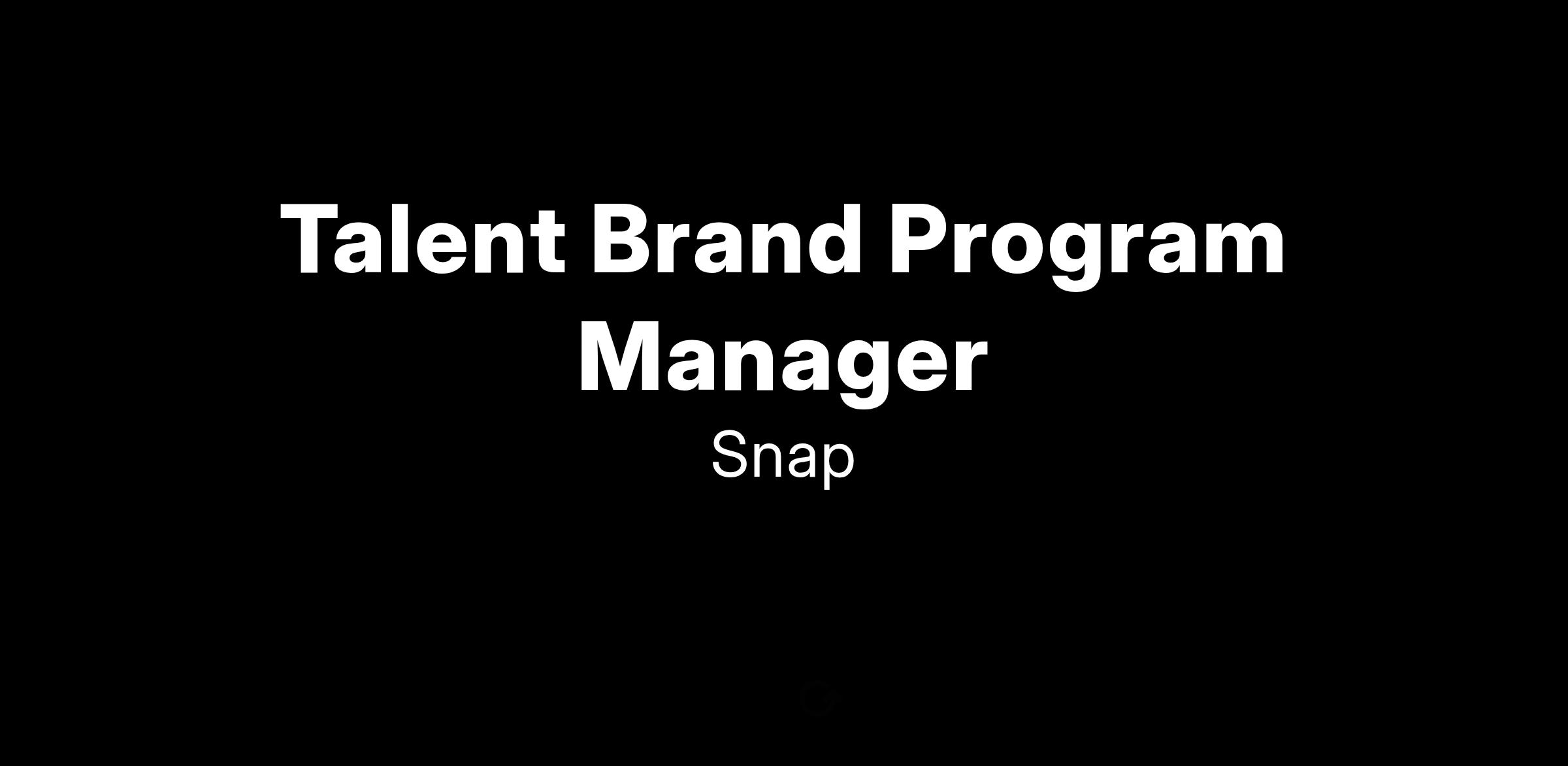 Talent Brand Program Manager

Snap